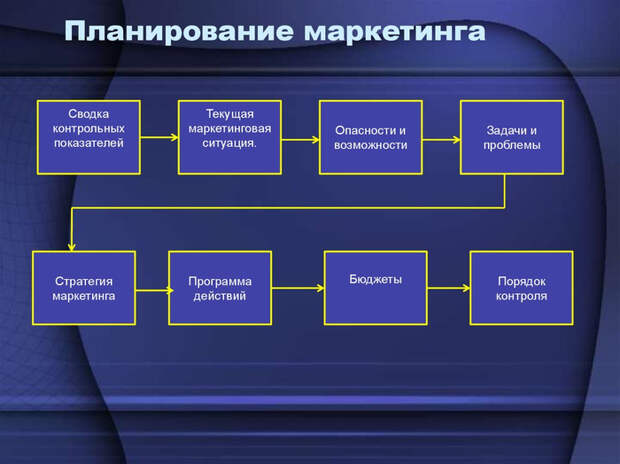 Планирование маркетинга

Сводка контрольных показателей

Текущая маркетинговая ситуация.

Опасности и возможности

Задачи и проблемы

Стратегия маркетинга

Программа действий

Бюджеты

Порядок контроля